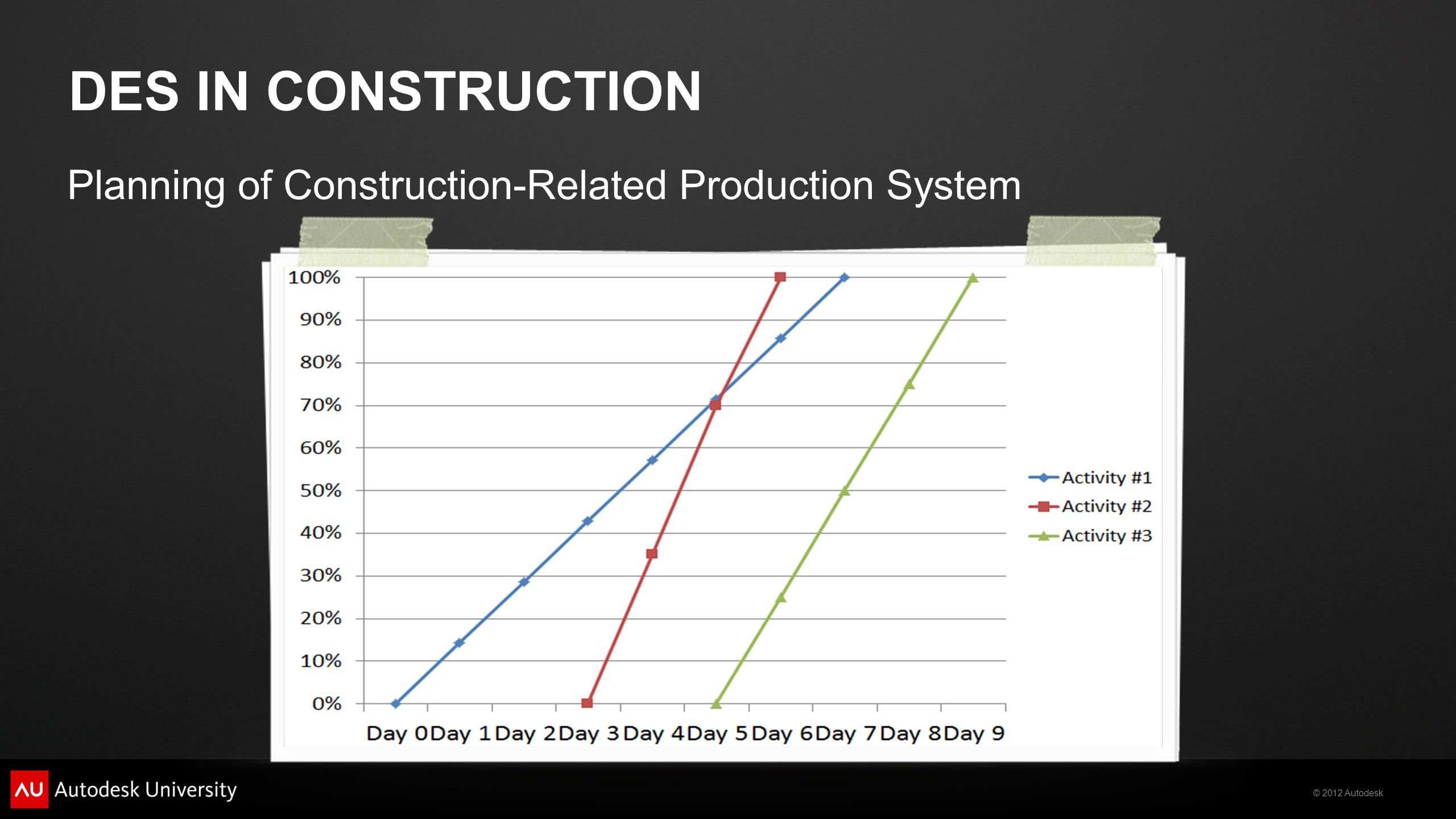 DES IN CONSTRUCTION

Planning of Construction-Related Production System

100%
90%
80%
70%
60%
50%
40%
30%
20%
10%
0%

Day 0 Day 1 Day 2 Day 3 Day 4 Day 5 Day 6 Day 7 Day 8 Day 9

Activity #1
Activity #2
Activity #3

AU Autodesk University

© 2012 Autodesk